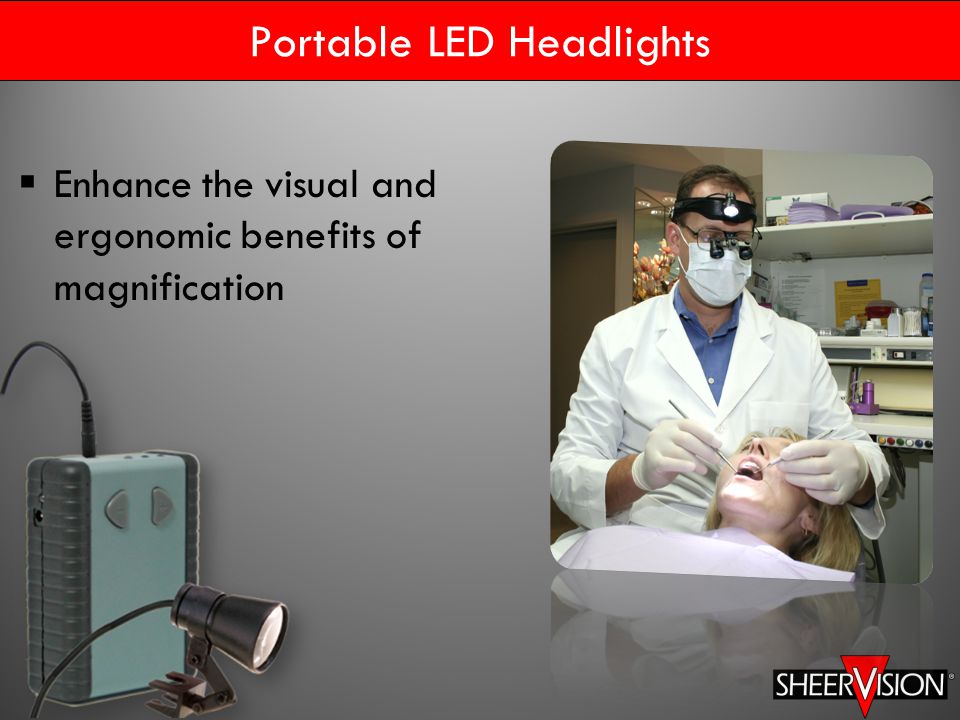 Portable LED Headlights

▪ Enhance the visual and ergonomic benefits of magnification

SHEERVISION®